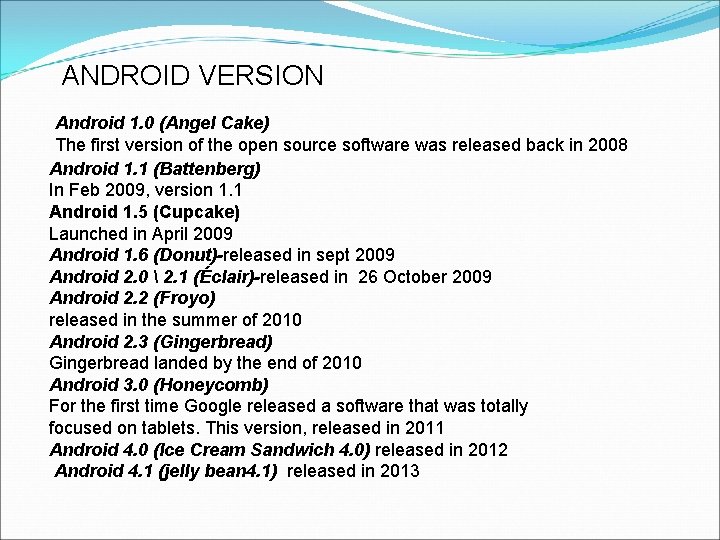 ANDROID VERSION

Android 1.0 (Angel Cake)
The first version of the open source software was released back in 2008
Android 1.1 (Battenberg)
In Feb 2009, version 1.1
Android 1.5 (Cupcake)
Launched in April 2009
Android 1.6 (Donut)-released in sept 2009
Android 2.0 \ 2.1 (Éclair)-released in 26 October 2009
Android 2.2 (Froyo)
released in the summer of 2010
Android 2.3 (Gingerbread)
Gingerbread landed by the end of 2010
Android 3.0 (Honeycomb)
For the first time Google released a software that was totally focused on tablets. This version, released in 2011
Android 4.0 (Ice Cream Sandwich 4.0) released in 2012
Android 4.1 (jelly bean4.1) released in 2013